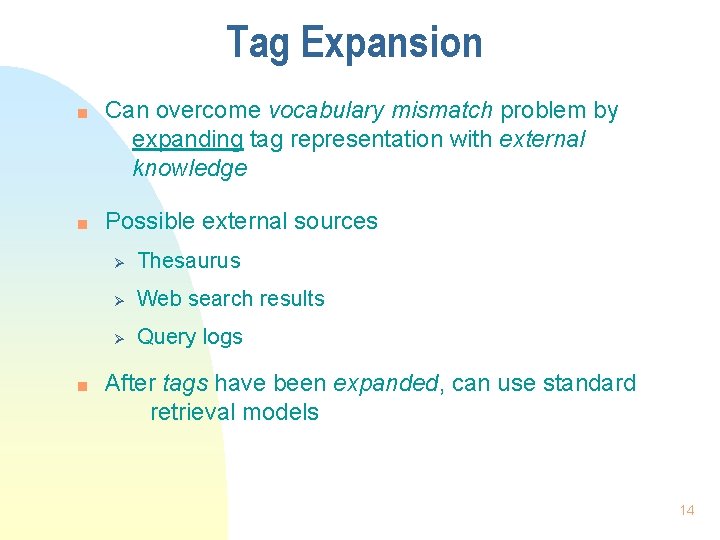 Tag Expansion

Can overcome vocabulary mismatch problem by expanding tag representation with external knowledge

Possible external sources

Thesaurus

Web search results

Query logs

After tags have been expanded, can use standard retrieval models

14